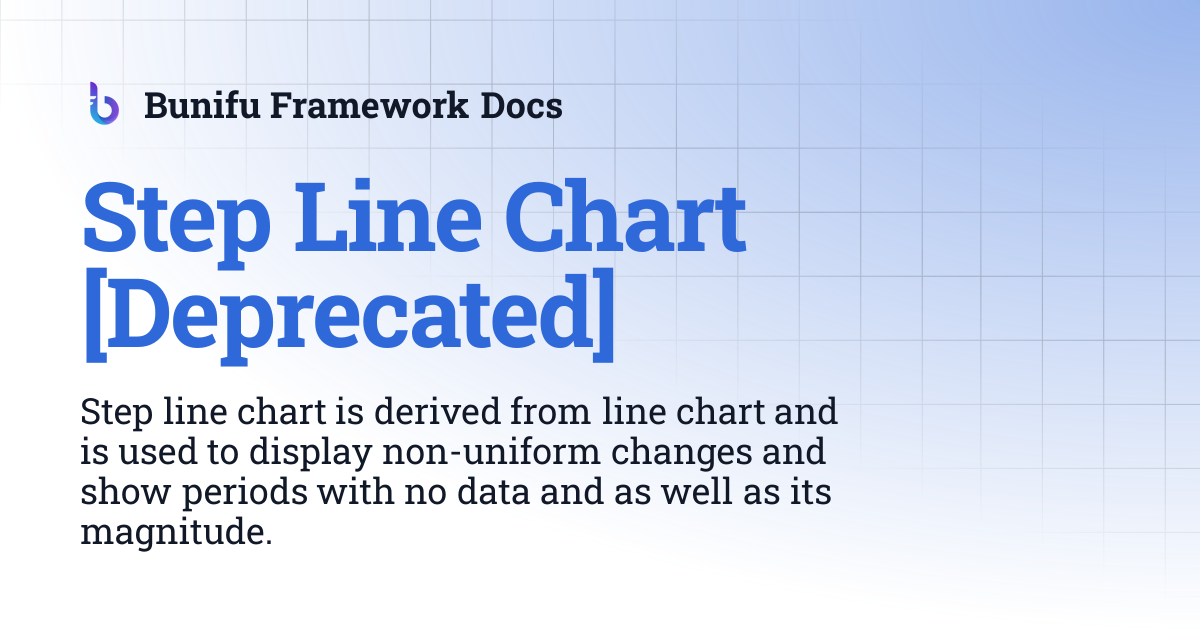 Bunifu Framework Docs

Step Line Chart [Deprecated]

Step line chart is derived from line chart and is used to display non-uniform changes and show periods with no data and as well as its magnitude.